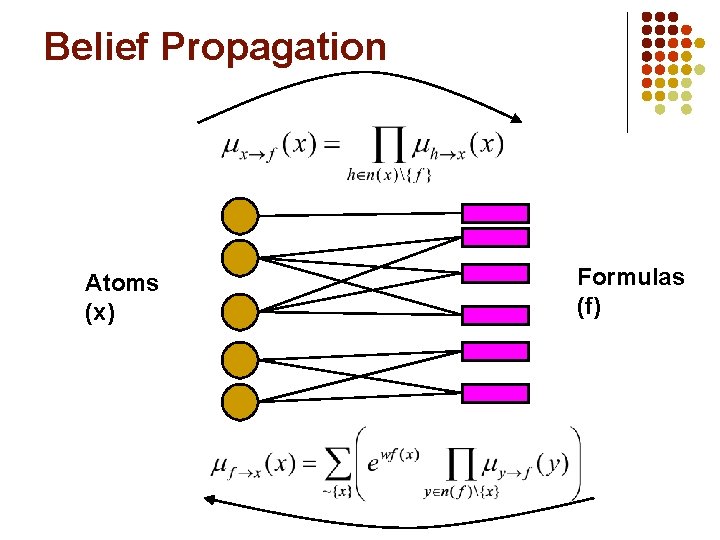 Belief Propagation

$\mu_{x \to f}(x) = \prod_{h \in n(x) \setminus \{f\}} \mu_{h \to x}(x)$

Atoms (x)

Formulas (f)

$\mu_{f \to x}(x) = \sum_{\sim\{x\}} \left( e^{wf(x)} \prod_{y \in n(f) \setminus \{x\}} \mu_{y \to f}(y) \right)$